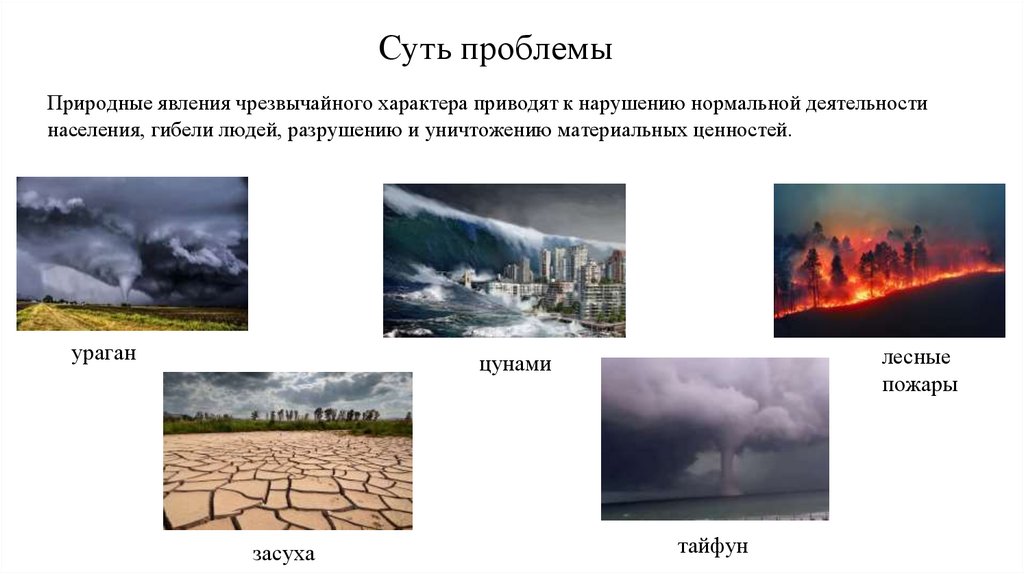 Суть проблемы

Природные явления чрезвычайного характера приводят к нарушению нормальной деятельности населения, гибели людей, разрушению и уничтожению материальных ценностей.

ураган

цунами

лесные пожары

засуха

тайфун